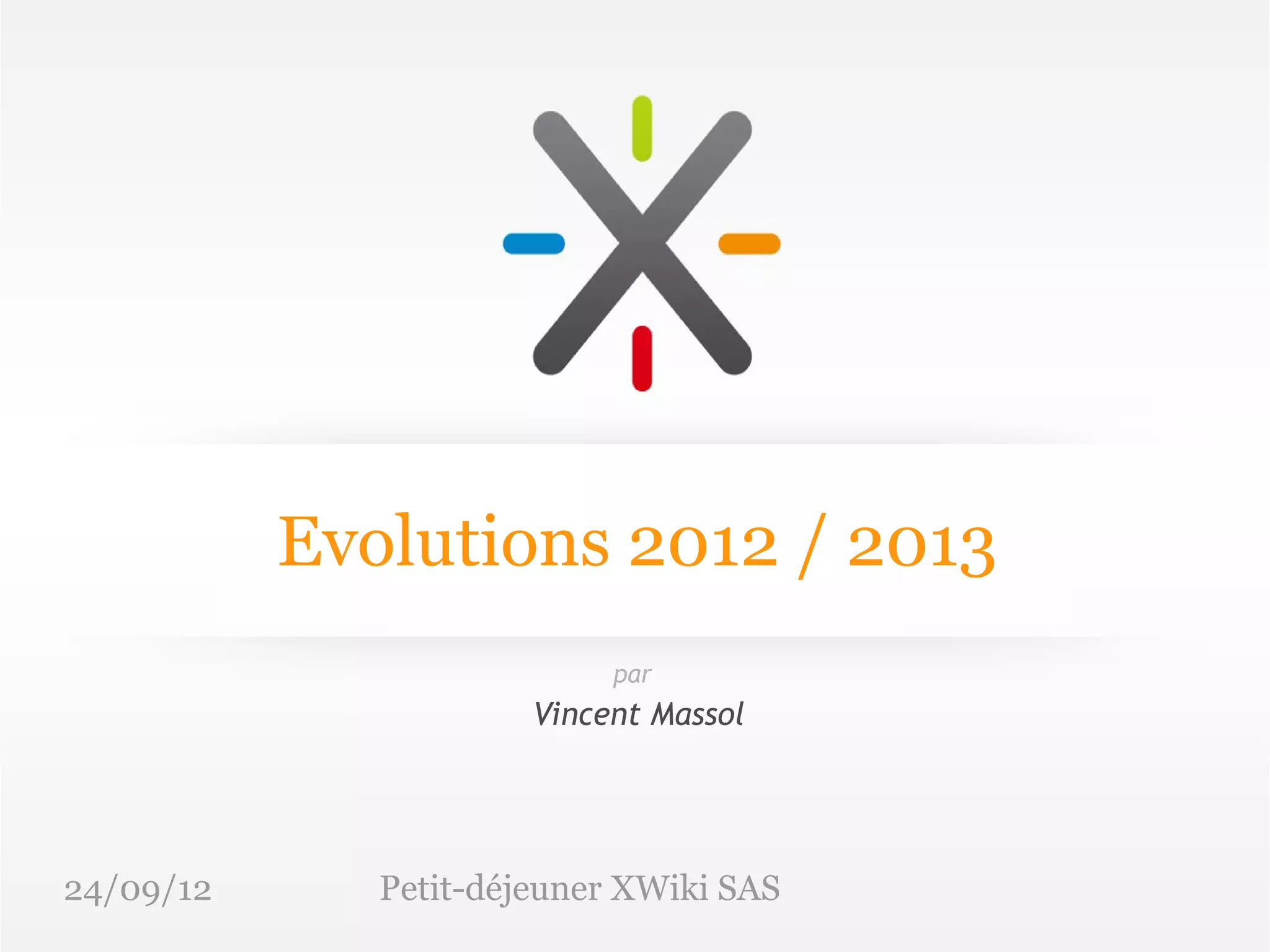 Evolutions 2012 / 2013

par

Vincent Massol

24/09/12

Petit-déjeuner XWiki SAS